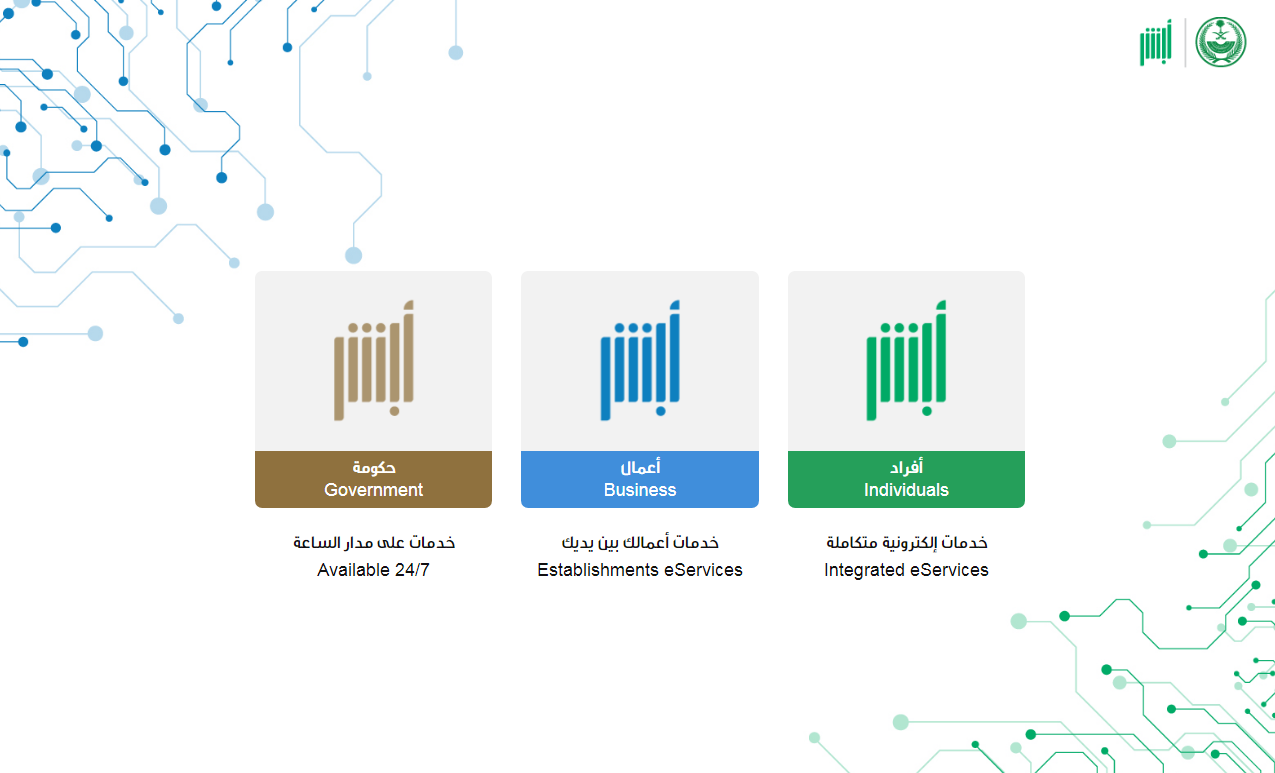 أبشر

أبشر
أفراد
Individuals
خدمات إلكترونية متكاملة
Integrated eServices

أبشر
أعمال
Business
خدمات أعمالك بين يديك
Establishments eServices

أبشر
حكومة
Government
خدمات على مدار الساعة
Available 24/7